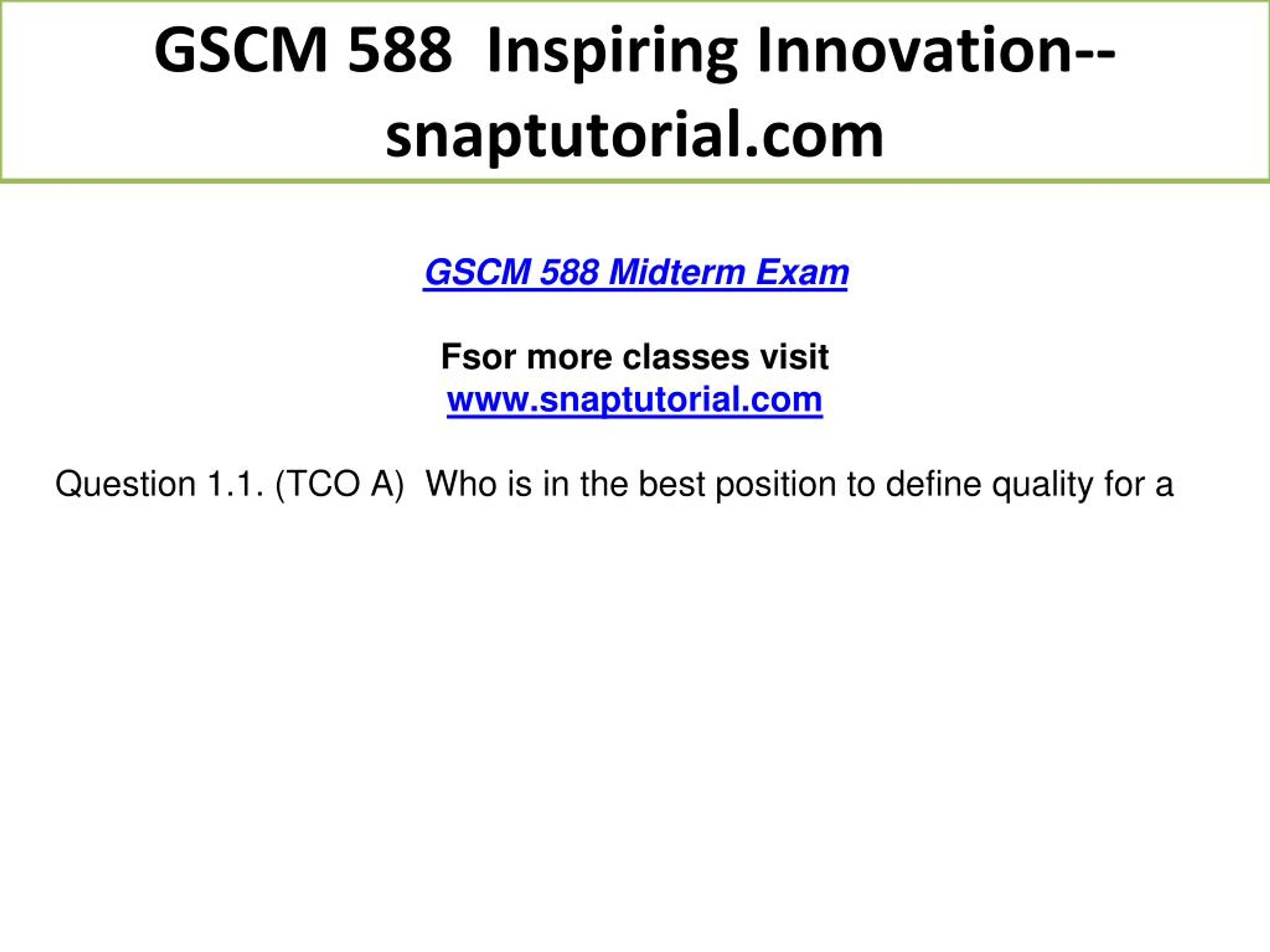 GSCM 588 Inspiring Innovation--snaptutorial.com

GSCM 588 Midterm Exam

Fsor more classes visit
www.snaptutorial.com

Question 1.1. (TCO A) Who is in the best position to define quality for a